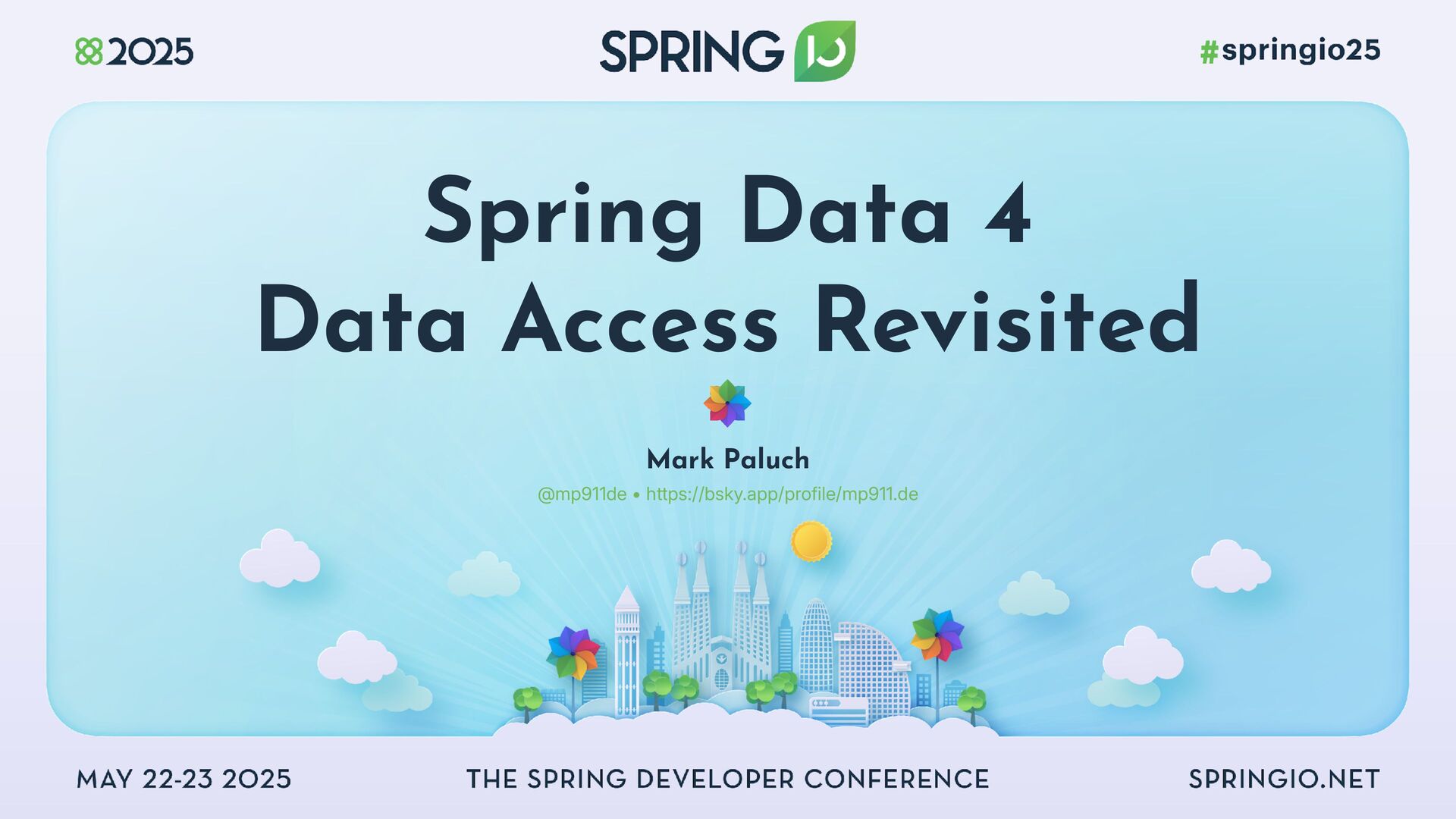 2025

SPRING IO

#springio25

Spring Data 4
Data Access Revisited

Mark Paluch

@mp911de • https://bsky.app/profile/mp911.de

MAY 22-23 2025

THE SPRING DEVELOPER CONFERENCE

SPRINGIO.NET